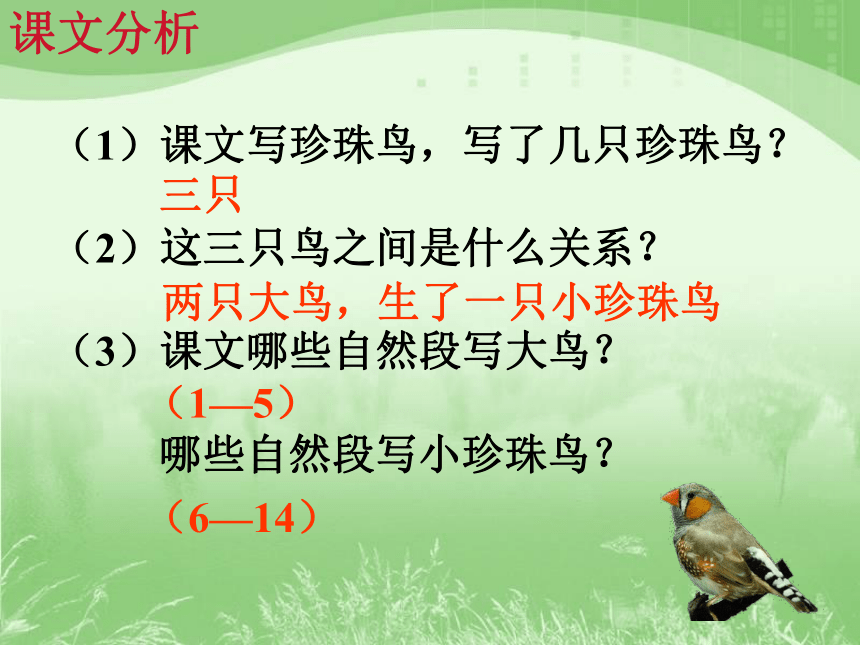 课文分析

（1）课文写珍珠鸟，写了几只珍珠鸟？
三只

（2）这三只鸟之间是什么关系？
两只大鸟，生了一只小珍珠鸟

（3）课文哪些自然段写大鸟？
（1—5）
哪些自然段写小珍珠鸟？
（6—14）